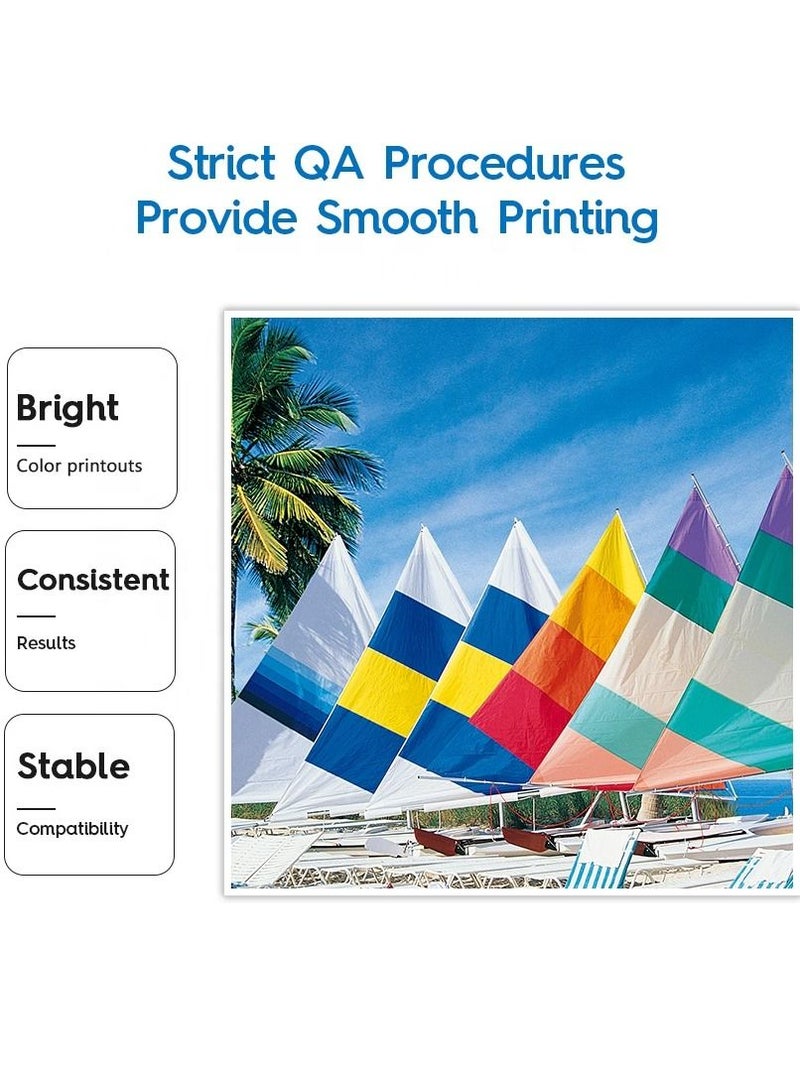 Strict QA Procedures
Provide Smooth Printing

Bright

Color printouts

Consistent

Results

Stable

Compatibility